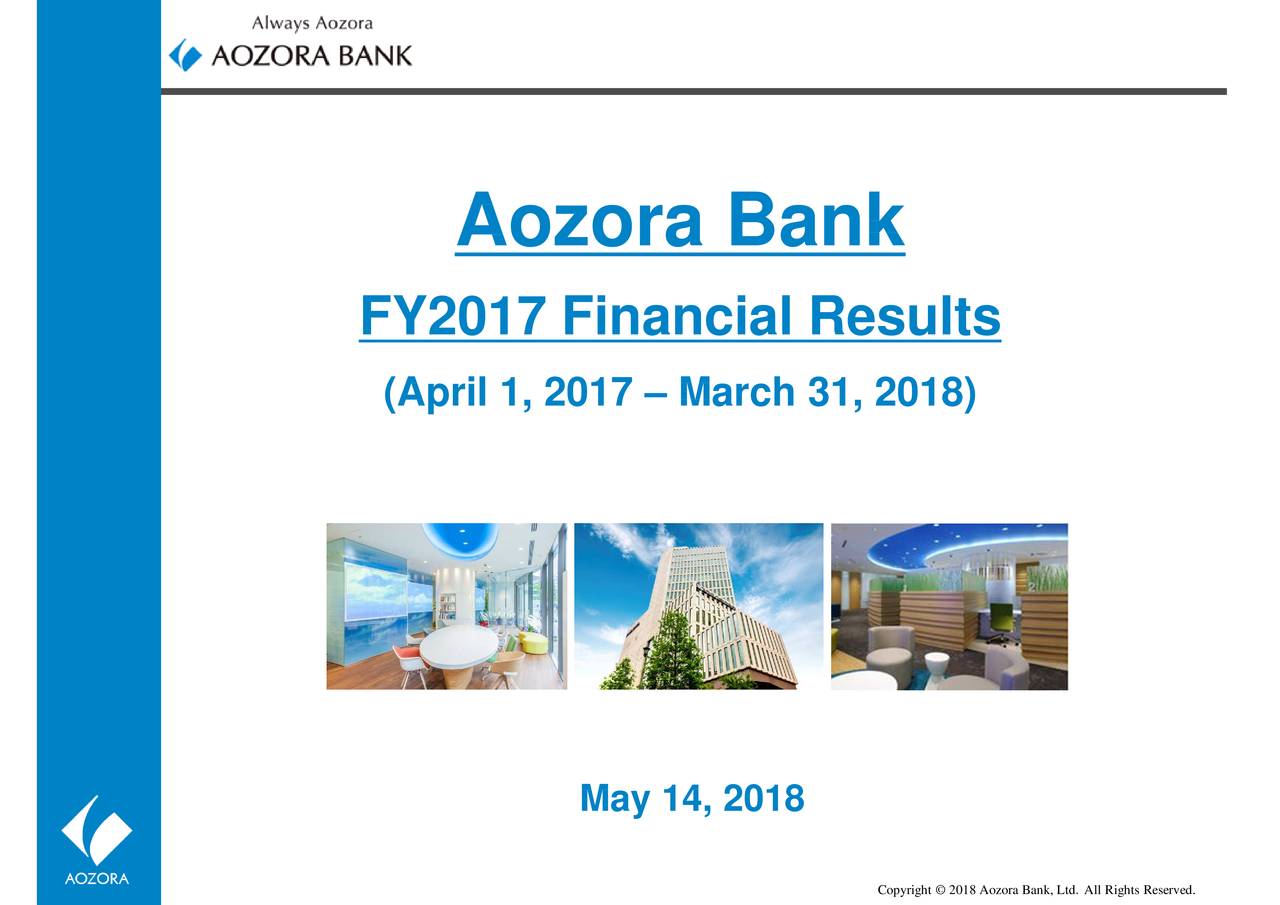 Always Aozora
AOZORA BANK

Aozora Bank

FY2017 Financial Results

(April 1, 2017 – March 31, 2018)

May 14, 2018

AOZORA

Copyright © 2018 Aozora Bank, Ltd. All Rights Reserved.